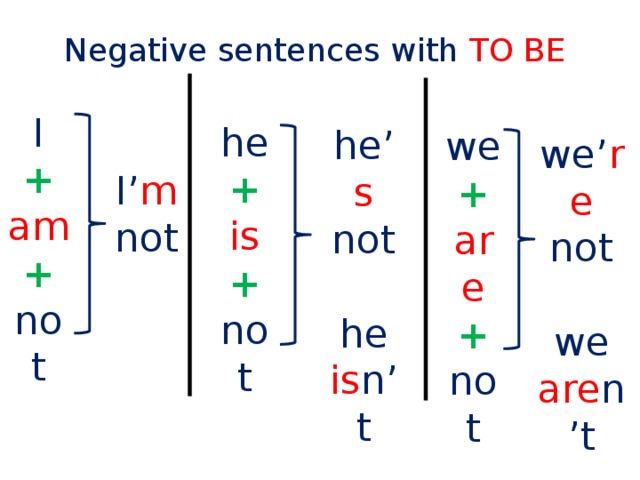 Negative sentences with TO BE

I + am + not

I'm not

he + is + not

he's not

he isn't

we + are + not

we're not

we aren't